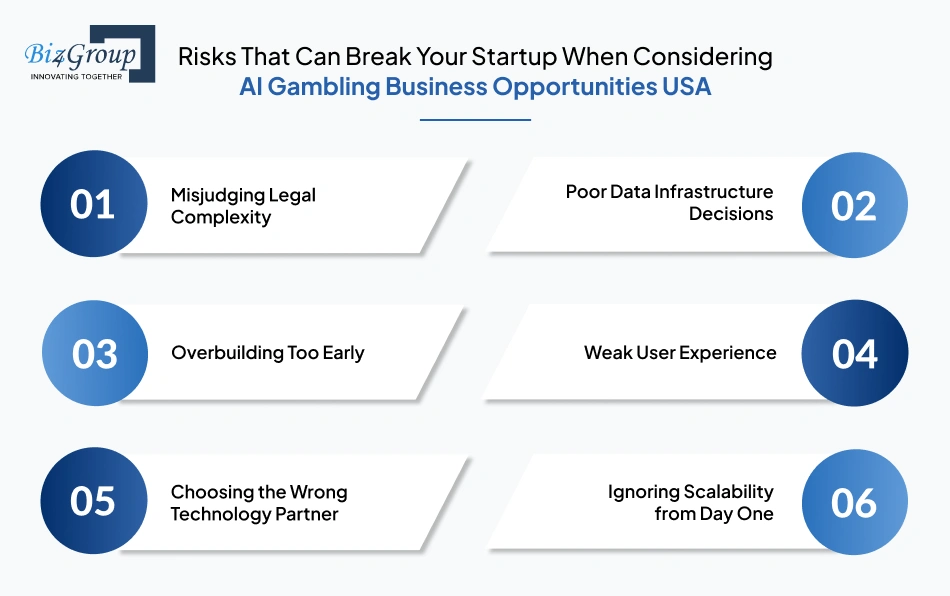 Biz4Group
INNOVATING TOGETHER

Risks That Can Break Your Startup When Considering AI Gambling Business Opportunities USA

01 Misjudging Legal Complexity

Poor Data Infrastructure Decisions 02

03 Overbuilding Too Early

Weak User Experience 04

05 Choosing the Wrong Technology Partner

Ignoring Scalability from Day One 06